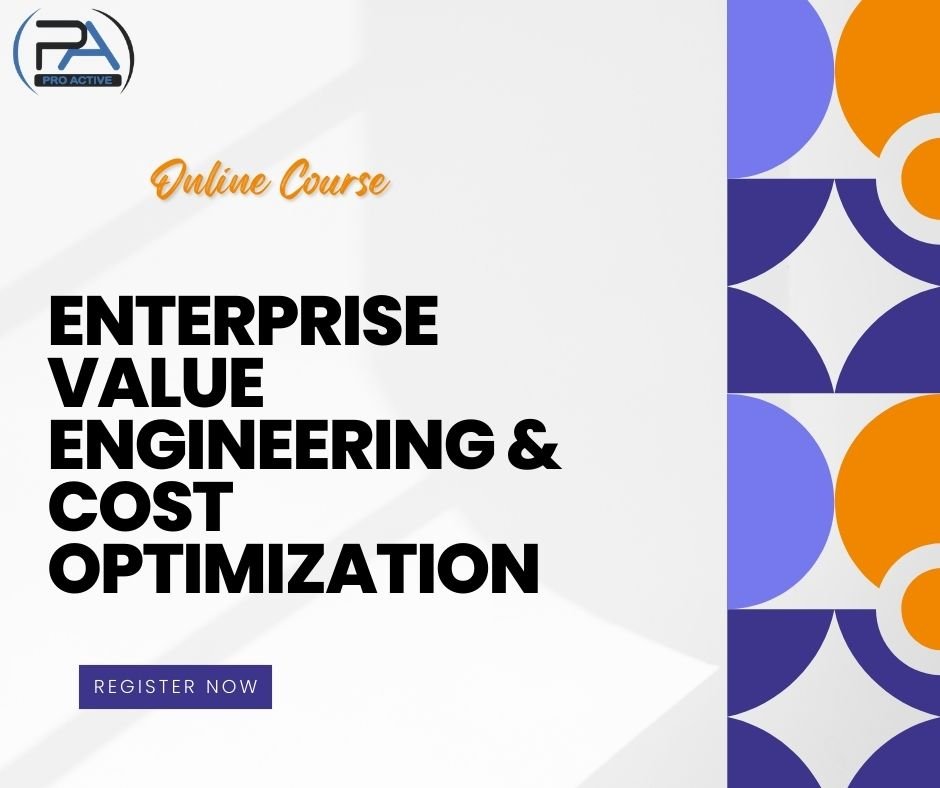 PA
PRO ACTIVE

Online Course

ENTERPRISE VALUE ENGINEERING & COST OPTIMIZATION

REGISTER NOW